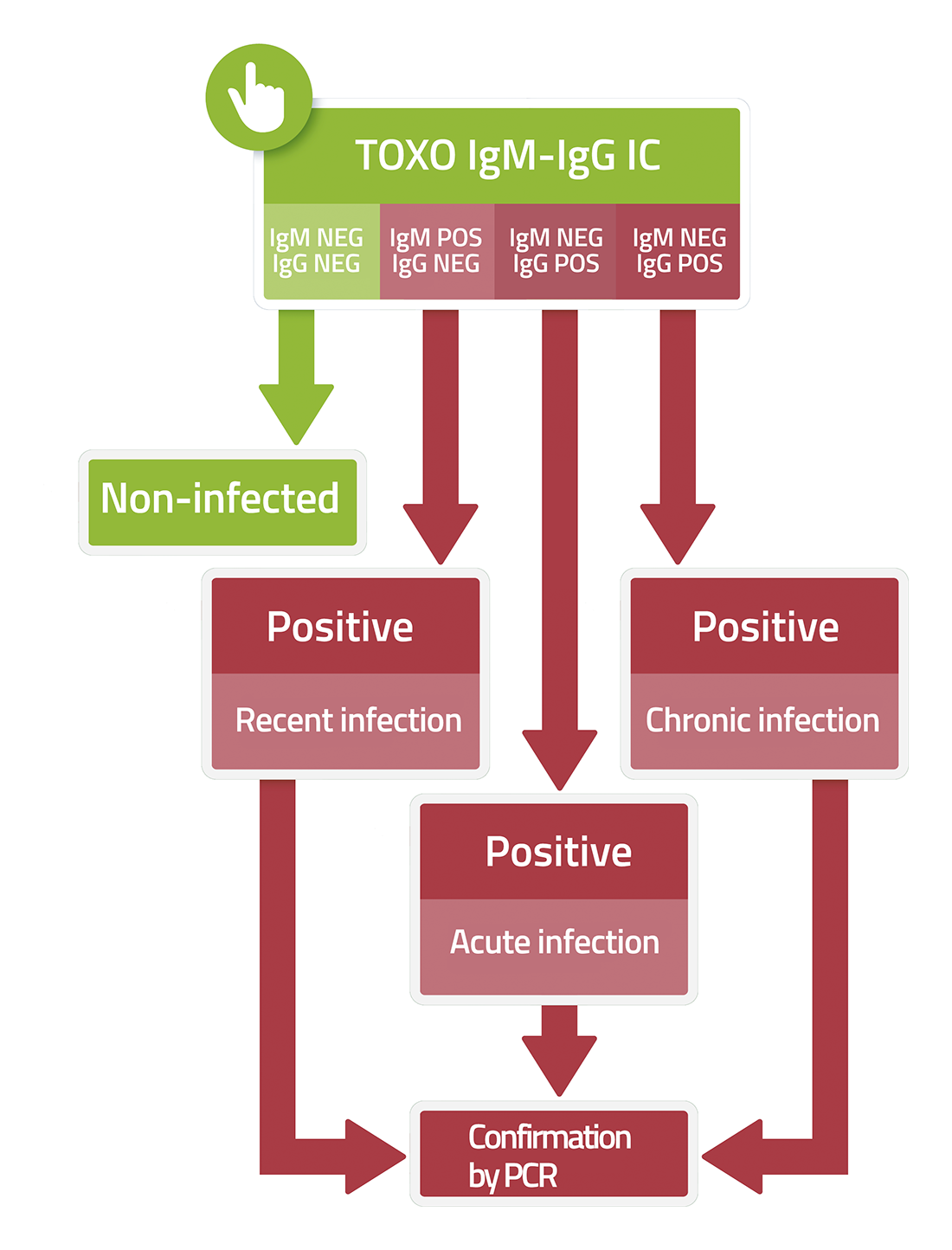 TOXO IgM-IgG IC

IgM NEG
IgG NEG

IgM POS
IgG NEG

IgM NEG
IgG POS

IgM NEG
IgG POS

Non-infected

Positive

Recent infection

Positive

Chronic infection

Positive

Acute infection

Confirmation
by PCR